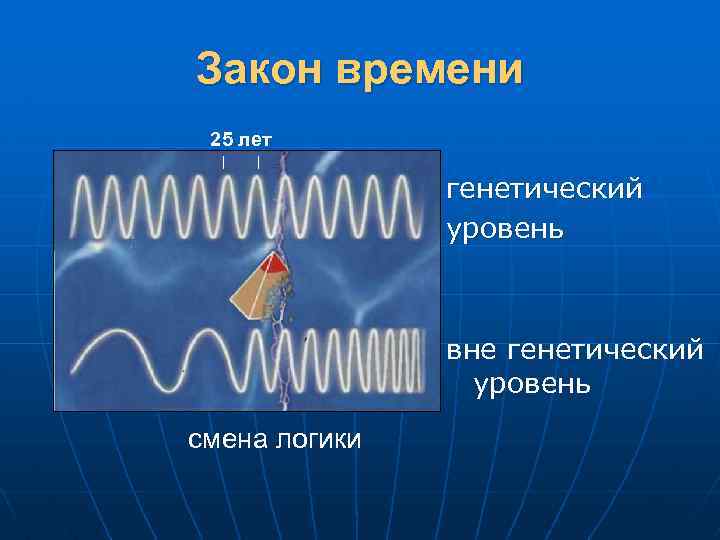 Закон времени

25 лет

генетический уровень

вне генетический уровень

смена логики